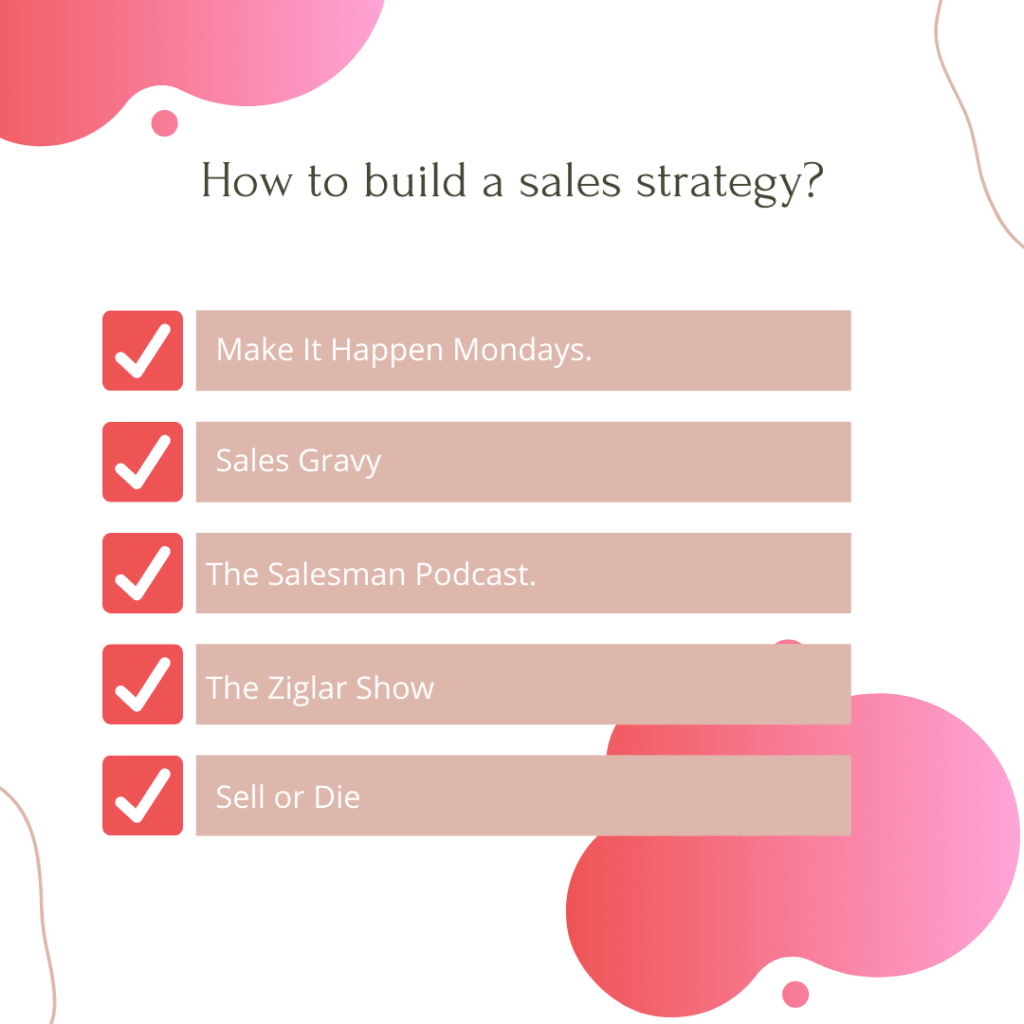 How to build a sales strategy?

Make It Happen Mondays.

Sales Gravy

The Salesman Podcast.

The Ziglar Show

Sell or Die